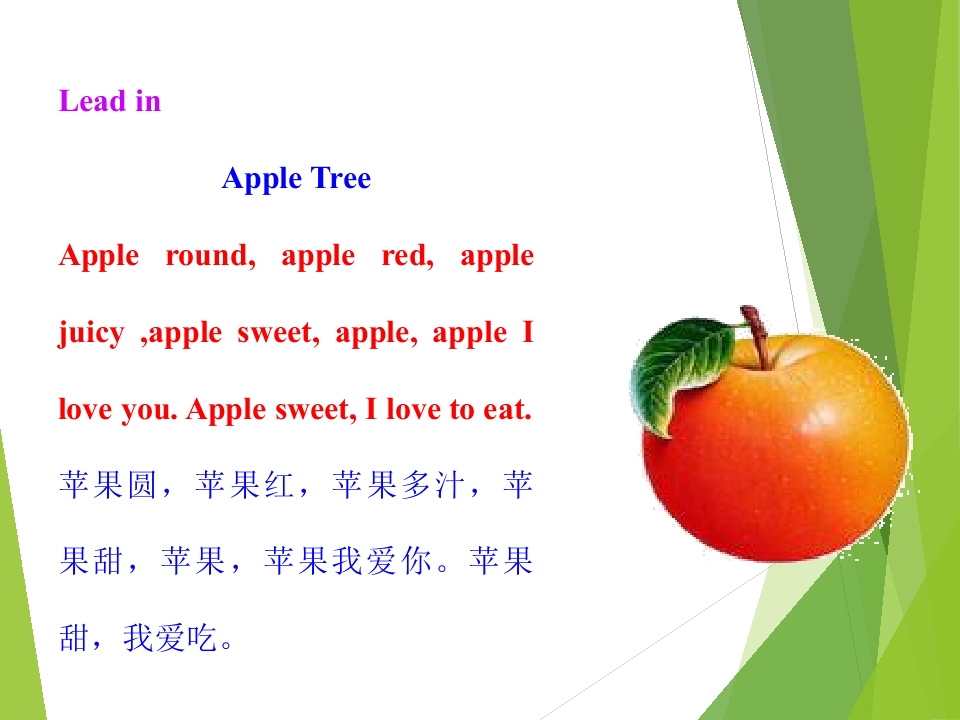 Lead in

Apple Tree

Apple round, apple red, apple juicy ,apple sweet, apple, apple I love you. Apple sweet, I love to eat.

苹果圆，苹果红，苹果多汁，苹果甜，苹果，苹果我爱你。苹果甜，我爱吃。